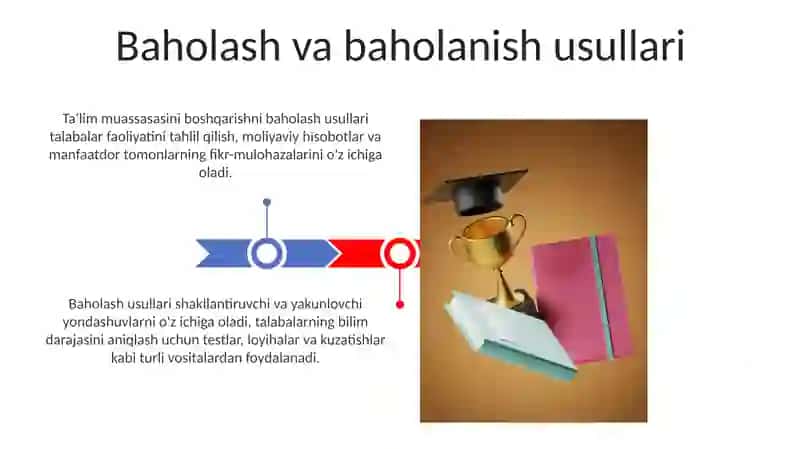 Baholash va baholanish usullari

Ta'lim muassasasini boshqarishni baholash usullari talabalar faoliyatini tahlil qilish, moliyaviy hisobotlar va manfaatdor tomonlarning fikr-mulohazalarini o'z ichiga oladi.

Baholash usullari shakllantiruvchi va yakunlovchi yondashuvlarni o'z ichiga oladi, talabalarning bilim darajasini aniqlash uchun testlar, loyihalar va kuzatishlar kabi turli vositalardan foydalanadi.